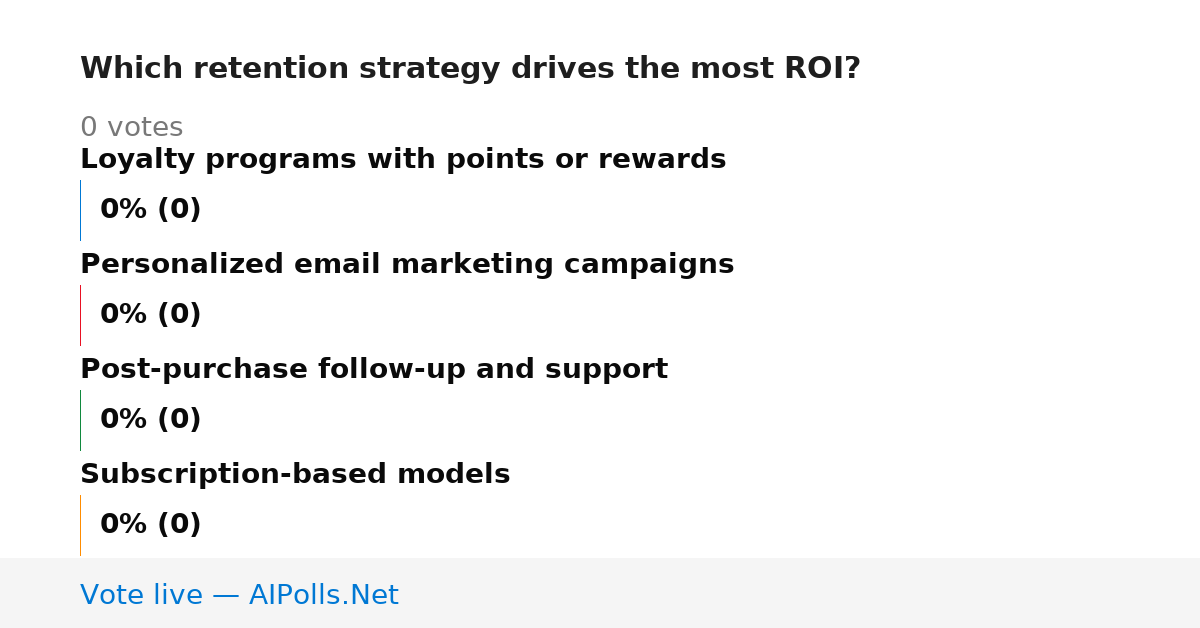 Which retention strategy drives the most ROI?

0 votes

Loyalty programs with points or rewards

0% (0)

Personalized email marketing campaigns

0% (0)

Post-purchase follow-up and support

0% (0)

Subscription-based models

0% (0)

Vote live — AIPolls.Net